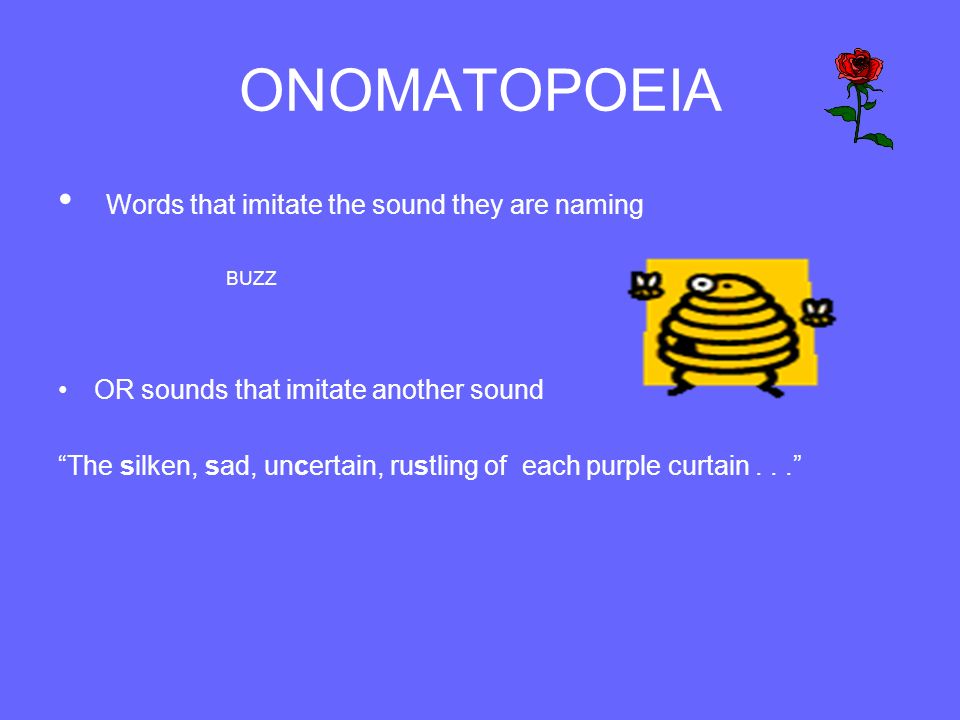 ONOMATOPOEIA

• Words that imitate the sound they are naming

BUZZ

• OR sounds that imitate another sound

“The silken, sad, uncertain, rustling of each purple curtain . . .”